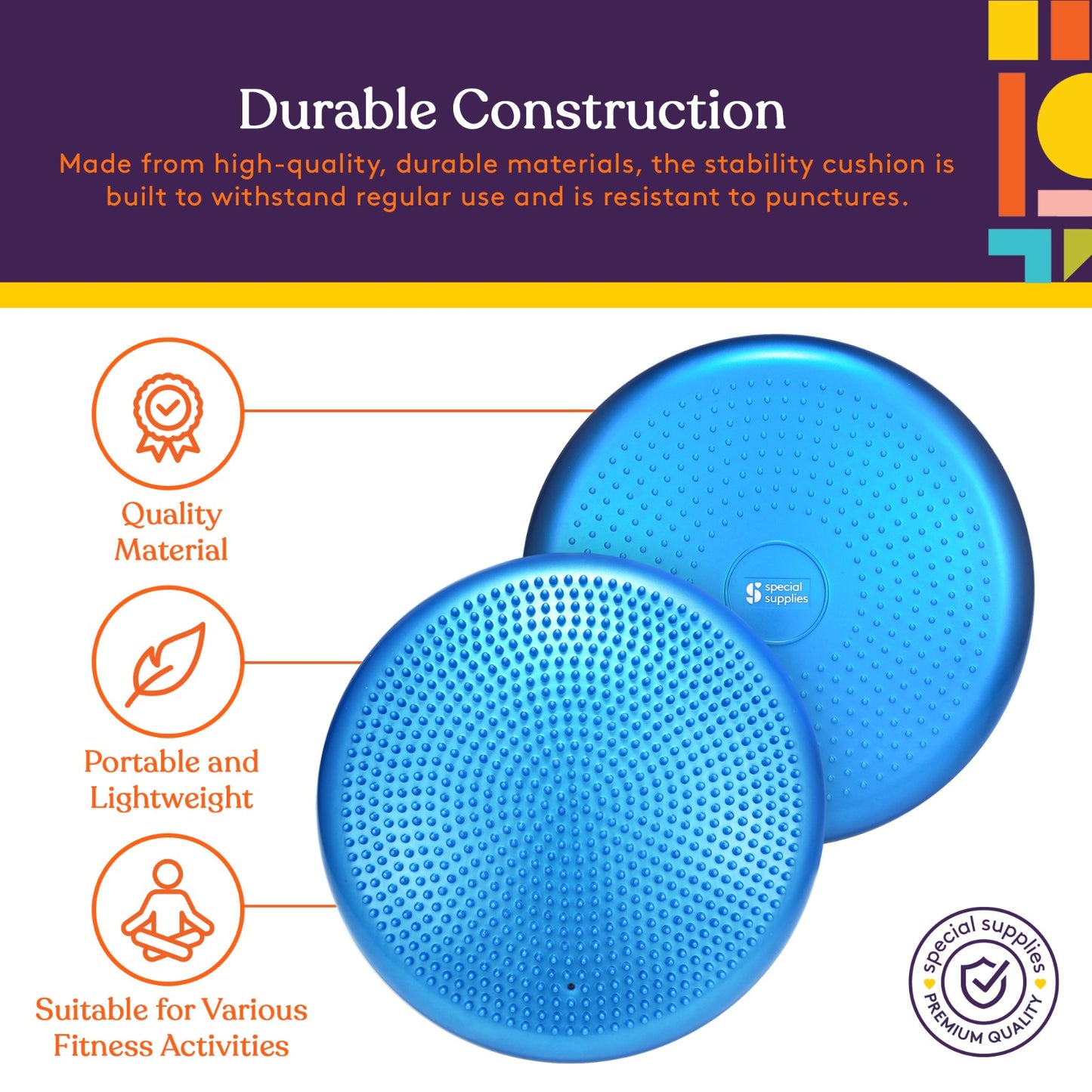 Durable Construction

Made from high-quality, durable materials, the stability cushion is built to withstand regular use and is resistant to punctures.

Quality Material

Portable and Lightweight

Suitable for Various Fitness Activities

special supplies

special supplies
PREMIUM QUALITY